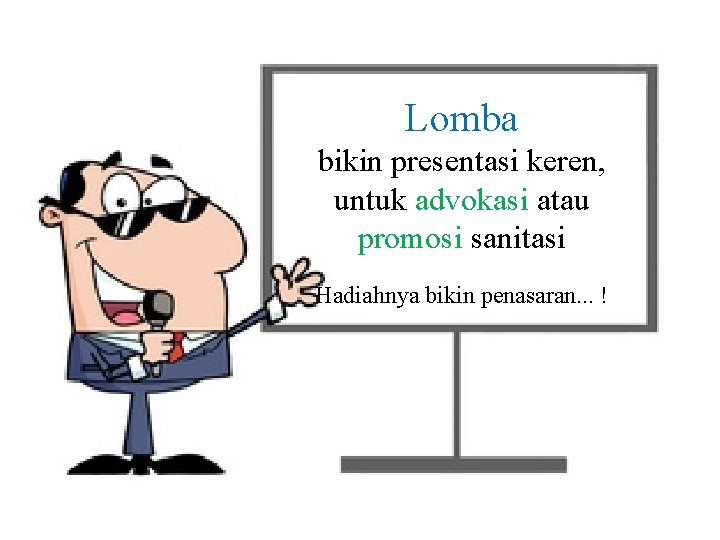 Lomba
bikin presentasi keren, untuk advokasi atau promosi sanitasi

Hadiahnya bikin penasaran... !